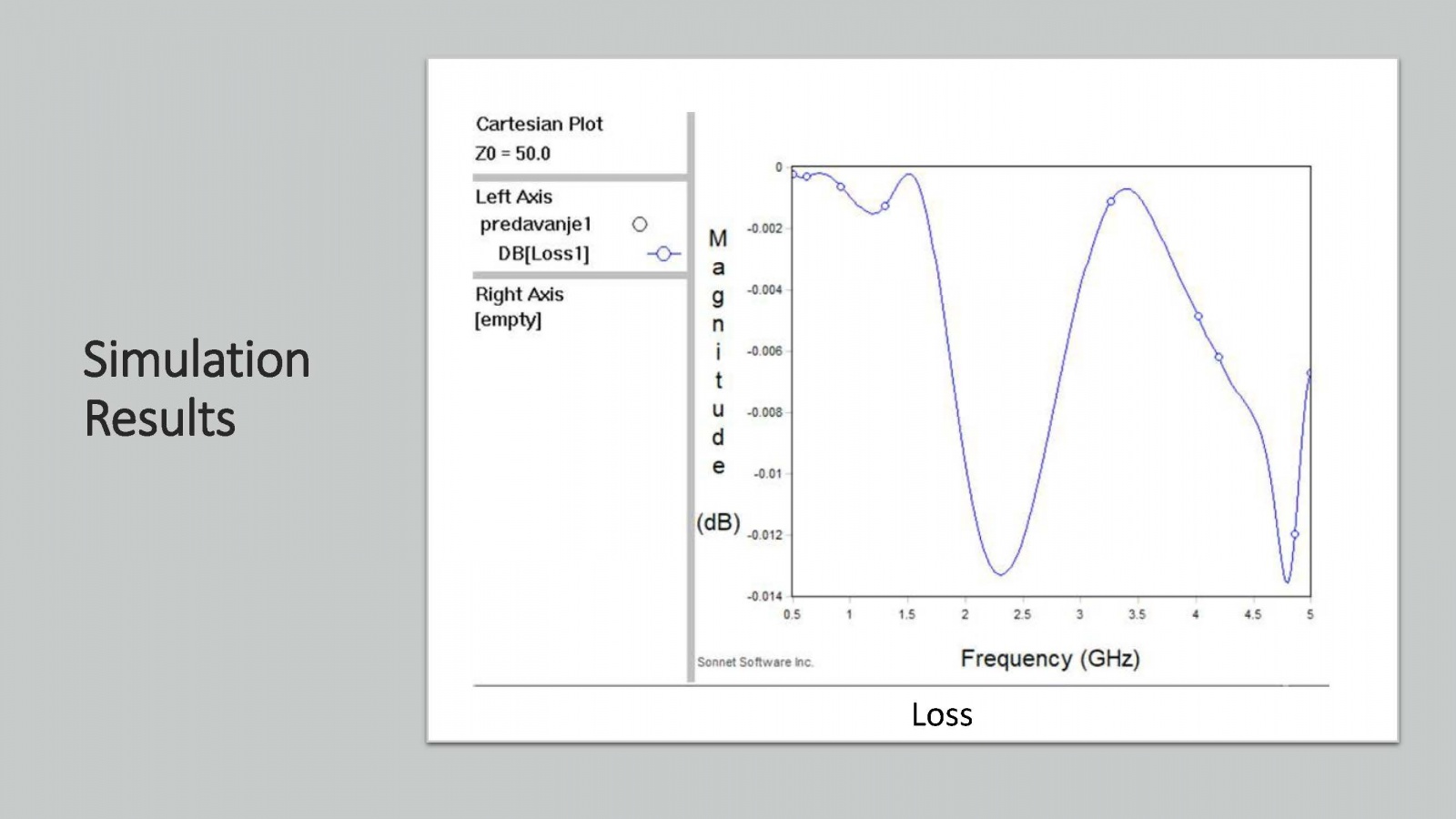 Simulation Results

Cartesian Plot
Z0 = 50.0

Left Axis
predavanje1
DB[Loss1]

Right Axis
[empty]

Magnitude (dB)

0
-0.002
-0.004
-0.006
-0.008
-0.01
-0.012
-0.014

0.5 1 1.5 2 2.5 3 3.5 4 4.5 5

Sonnet Software Inc.

Frequency (GHz)

Loss